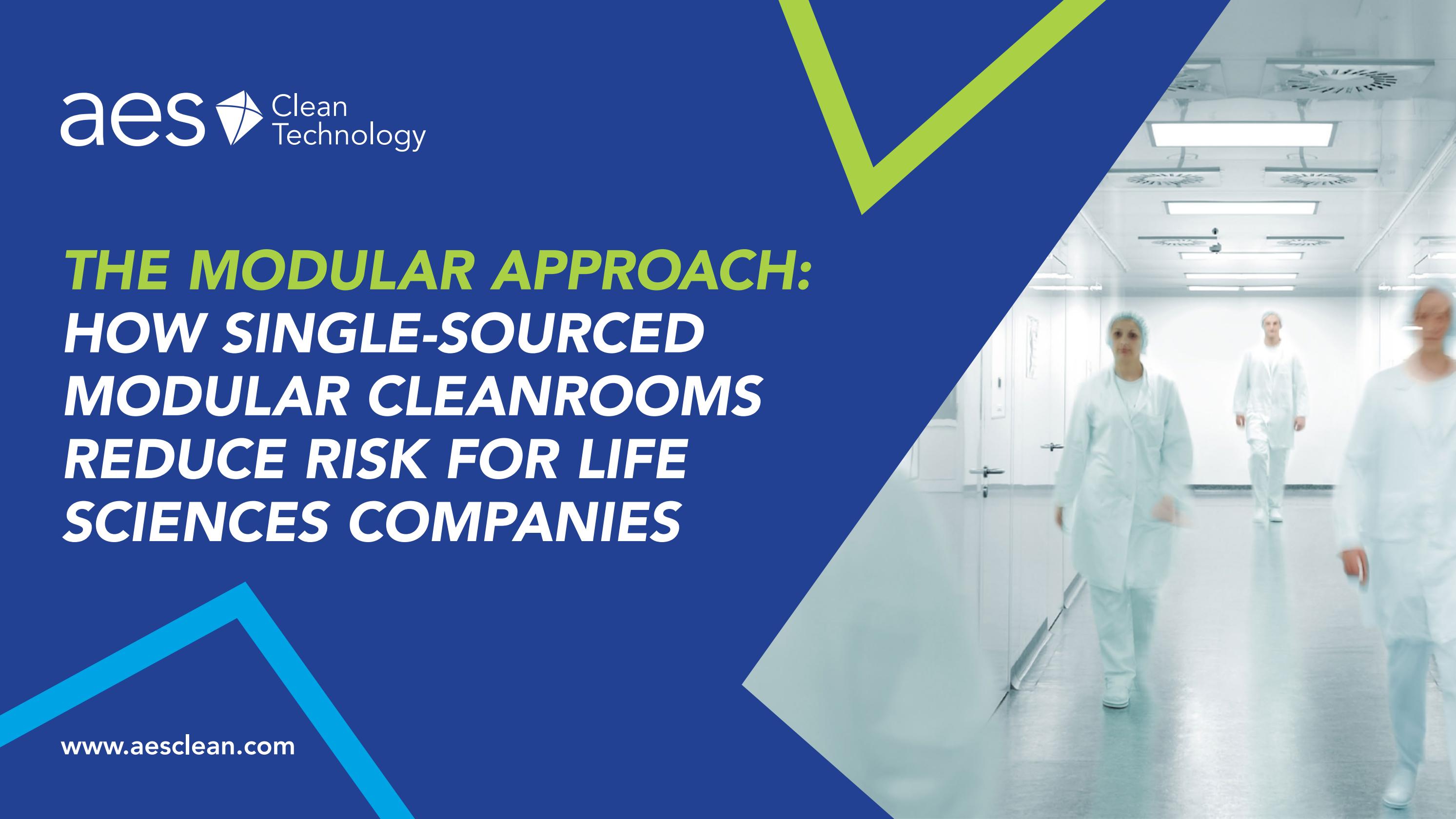 aes Clean Technology

THE MODULAR APPROACH: HOW SINGLE-SOURCED MODULAR CLEANROOMS REDUCE RISK FOR LIFE SCIENCES COMPANIES

www.aesclean.com